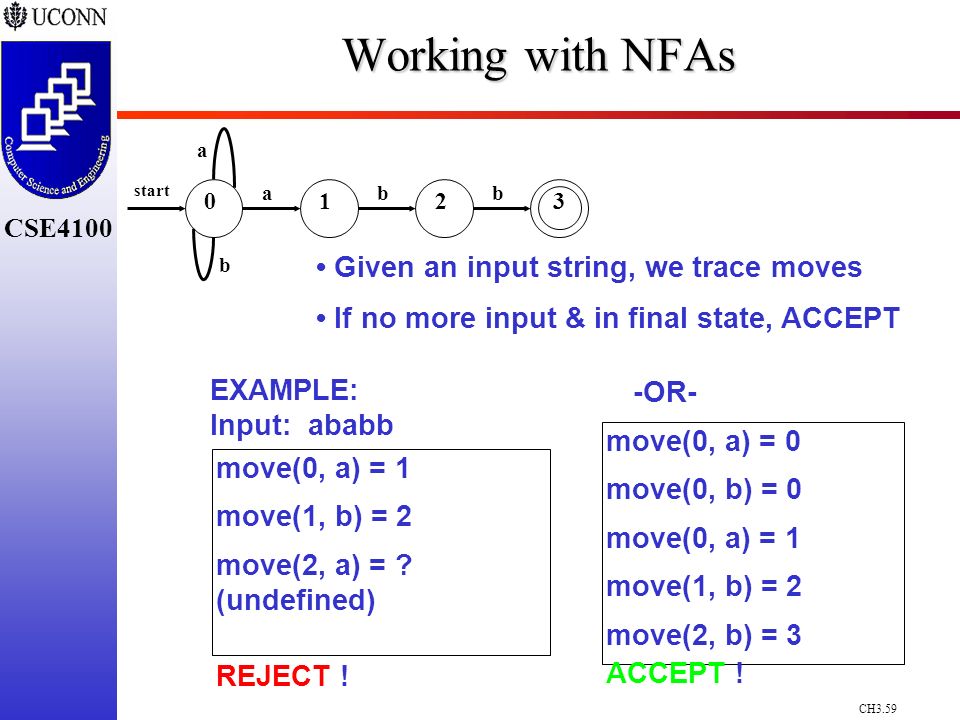 UCONN

Computer Science and Engineering

CSE4100

Working with NFAs

a

start 0 a 1 b 2 b 3

b

• Given an input string, we trace moves

• If no more input & in final state, ACCEPT

EXAMPLE:
Input: ababb

move(0, a) = 1

move(1, b) = 2

move(2, a) = ? (undefined)

REJECT !

-OR-

move(0, a) = 0

move(0, b) = 0

move(0, a) = 1

move(1, b) = 2

move(2, b) = 3

ACCEPT !

CH3.59